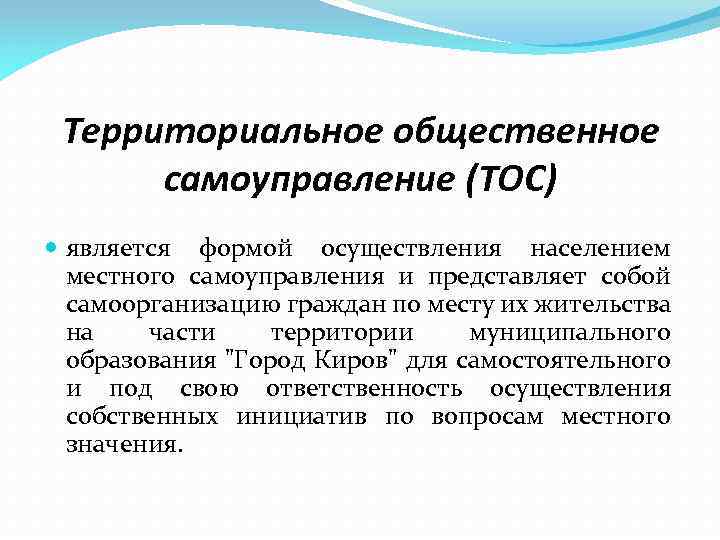 Территориальное общественное самоуправление (ТОС)

является формой осуществления населением местного самоуправления и представляет собой самоорганизацию граждан по месту их жительства на части территории муниципального образования "Город Киров" для самостоятельного и под свою ответственность осуществления собственных инициатив по вопросам местного значения.